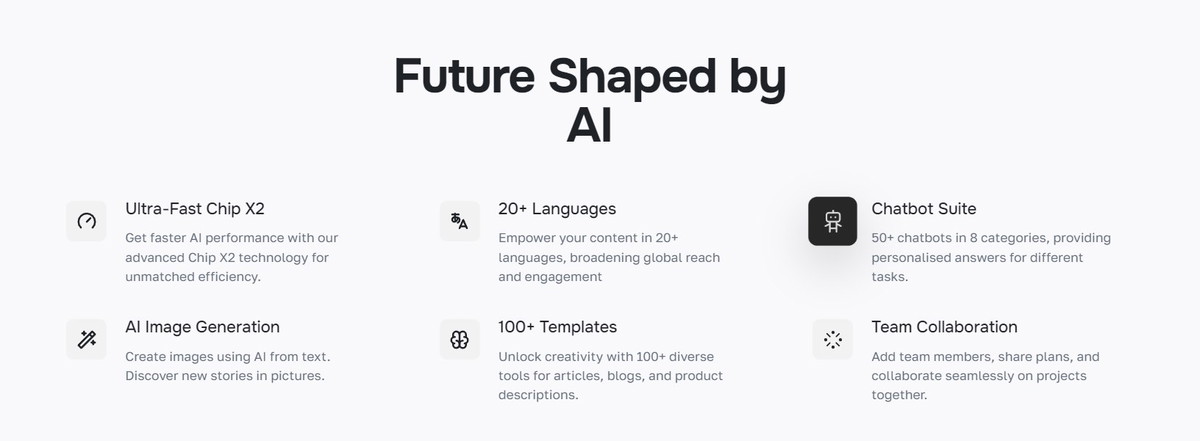 Future Shaped by AI

Ultra-Fast Chip X2

Get faster AI performance with our advanced Chip X2 technology for unmatched efficiency.

20+ Languages

Empower your content in 20+ languages, broadening global reach and engagement

Chatbot Suite

50+ chatbots in 8 categories, providing personalised answers for different tasks.

AI Image Generation

Create images using AI from text. Discover new stories in pictures.

100+ Templates

Unlock creativity with 100+ diverse tools for articles, blogs, and product descriptions.

Team Collaboration

Add team members, share plans, and collaborate seamlessly on projects together.